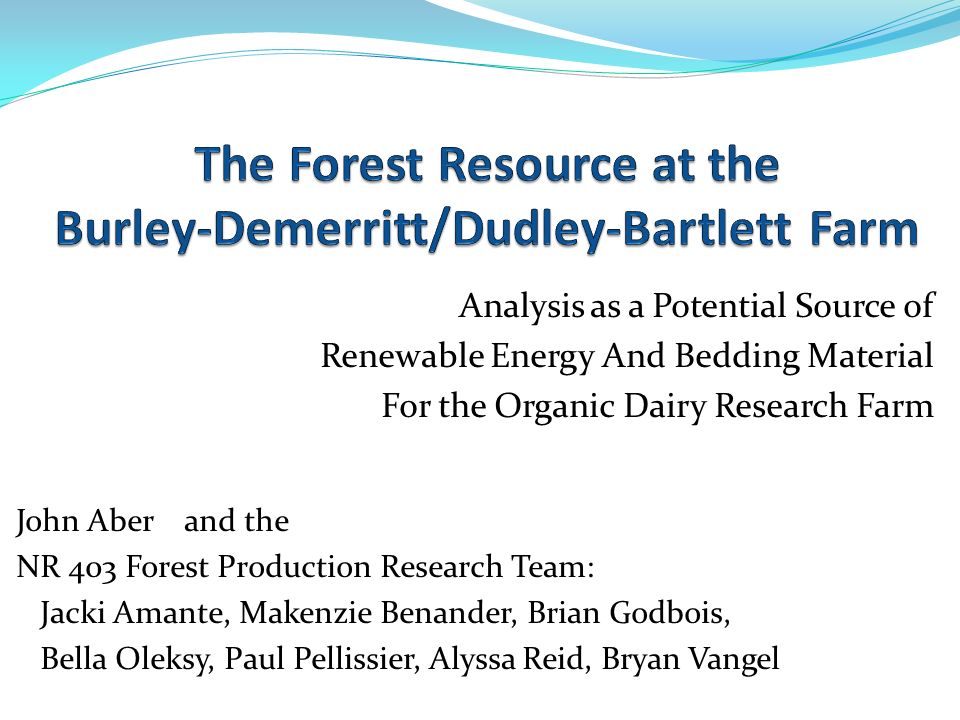 The Forest Resource at the Burley-Demerritt/Dudley-Bartlett Farm

Analysis as a Potential Source of Renewable Energy And Bedding Material For the Organic Dairy Research Farm

John Aber and the
NR 403 Forest Production Research Team:
Jacki Amante, Makenzie Benander, Brian Godbois,
Bella Oleksy, Paul Pellissier, Alyssa Reid, Bryan Vangel